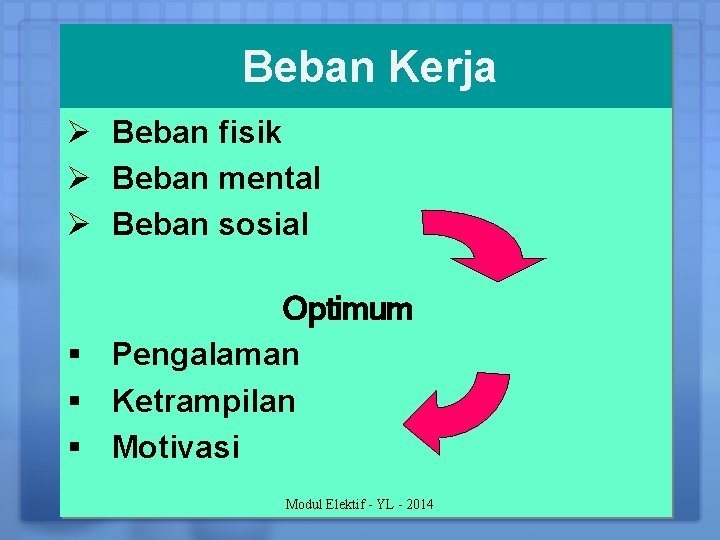 Beban Kerja

➢ Beban fisik
➢ Beban mental
➢ Beban sosial

Optimum

▪ Pengalaman
▪ Ketrampilan
▪ Motivasi

Modul Elektif - YL - 2014